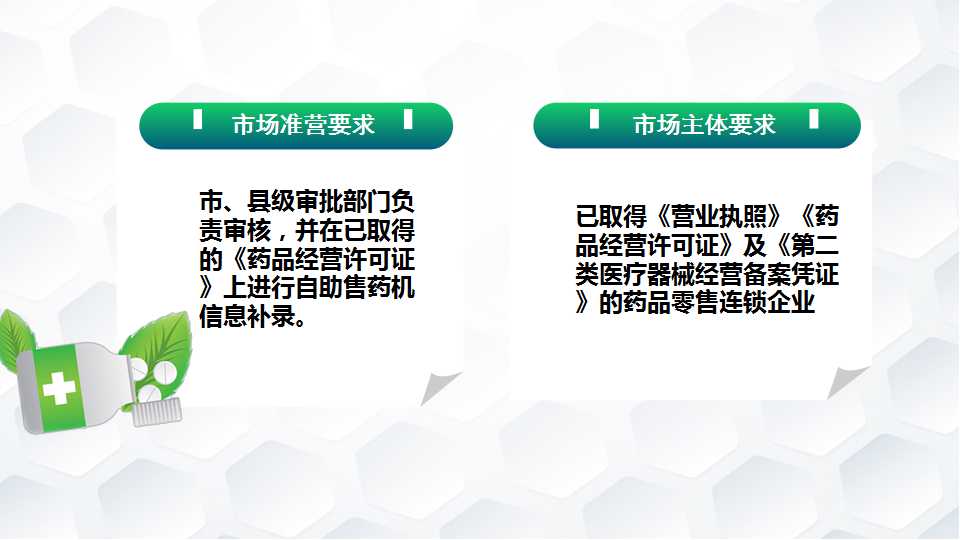 市场准营要求

市、县级审批部门负责审核，并在已取得的《药品经营许可证》上进行自助售药机信息补录。

市场主体要求

已取得《营业执照》《药品经营许可证》及《第二类医疗器械经营备案凭证》的药品零售连锁企业